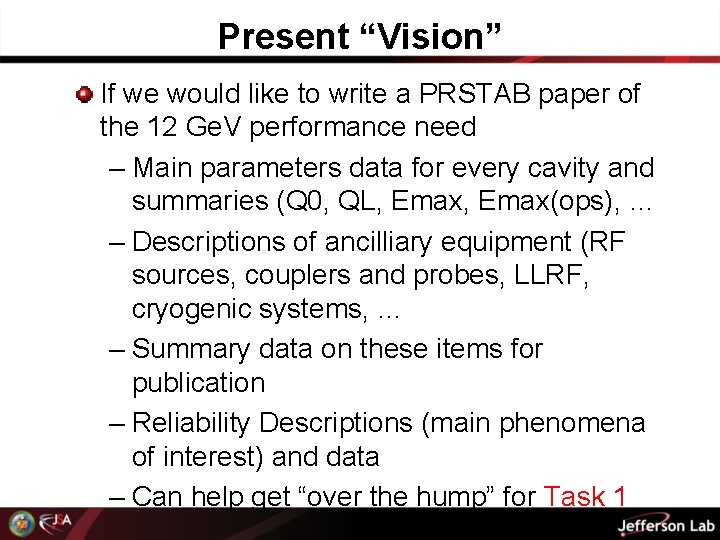 Present “Vision”

If we would like to write a PRSTAB paper of the 12 GeV performance need

– Main parameters data for every cavity and summaries (Q0, QL, Emax, Emax(ops), …

– Descriptions of ancilliary equipment (RF sources, couplers and probes, LLRF, cryogenic systems, …

– Summary data on these items for publication

– Reliability Descriptions (main phenomena of interest) and data

– Can help get “over the hump” for Task 1

JSA

Jefferson Lab